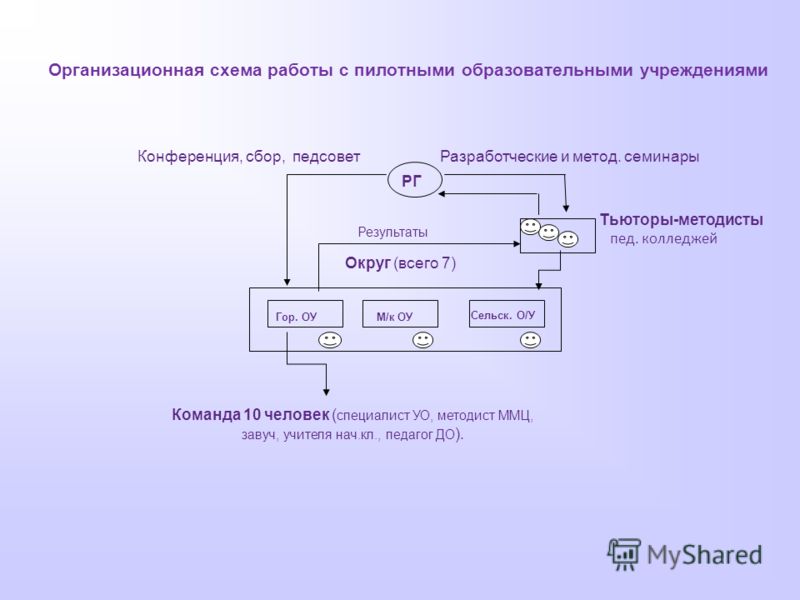 Организационная схема работы с пилотными образовательными учреждениями

Конференция, сбор, педсовет

Разработческие и метод. семинары

РГ

Тьюторы-методисты
пед. колледжей

Результаты

Округ (всего 7)

Гор. ОУ

М/к ОУ

Сельск. О/У

Команда 10 человек (специалист УО, методист ММЦ, завуч, учителя нач.кл., педагог ДО).

MyShared